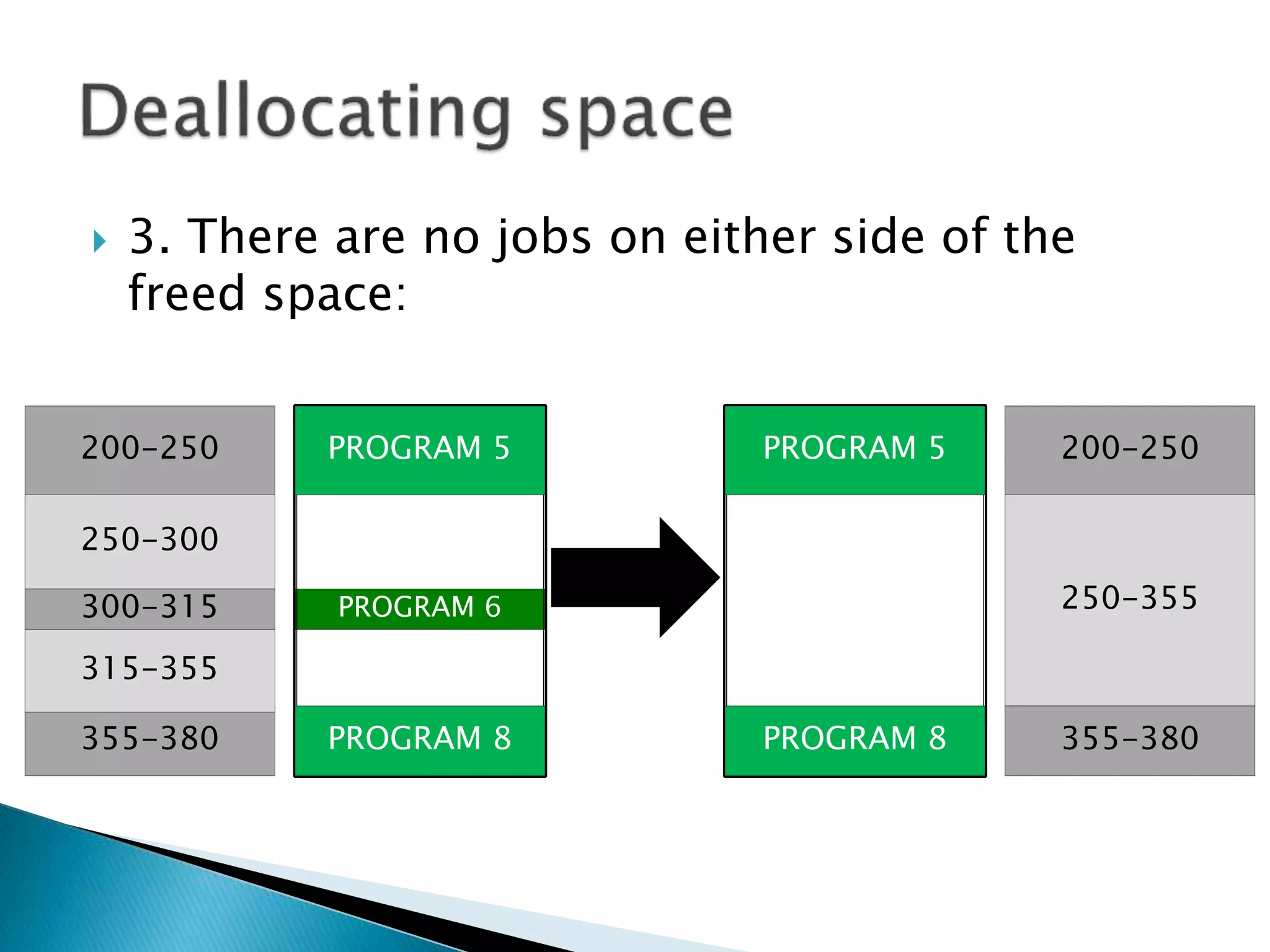 Deallocating space

3. There are no jobs on either side of the freed space:

200-250
250-300
300-315
315-355
355-380

PROGRAM 5
PROGRAM 6
PROGRAM 8

PROGRAM 5
PROGRAM 8

200-250
250-355
355-380